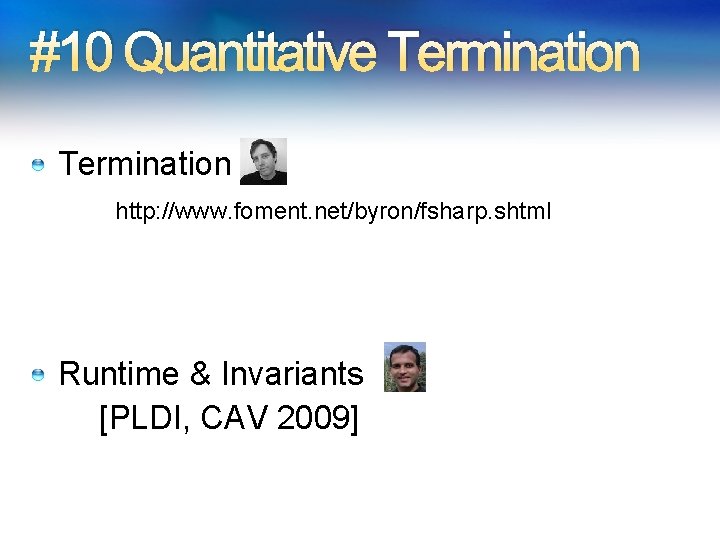 #10 Quantitative Termination

Termination

http://www.foment.net/byron/fsharp.shtml

Runtime & Invariants
[PLDI, CAV 2009]